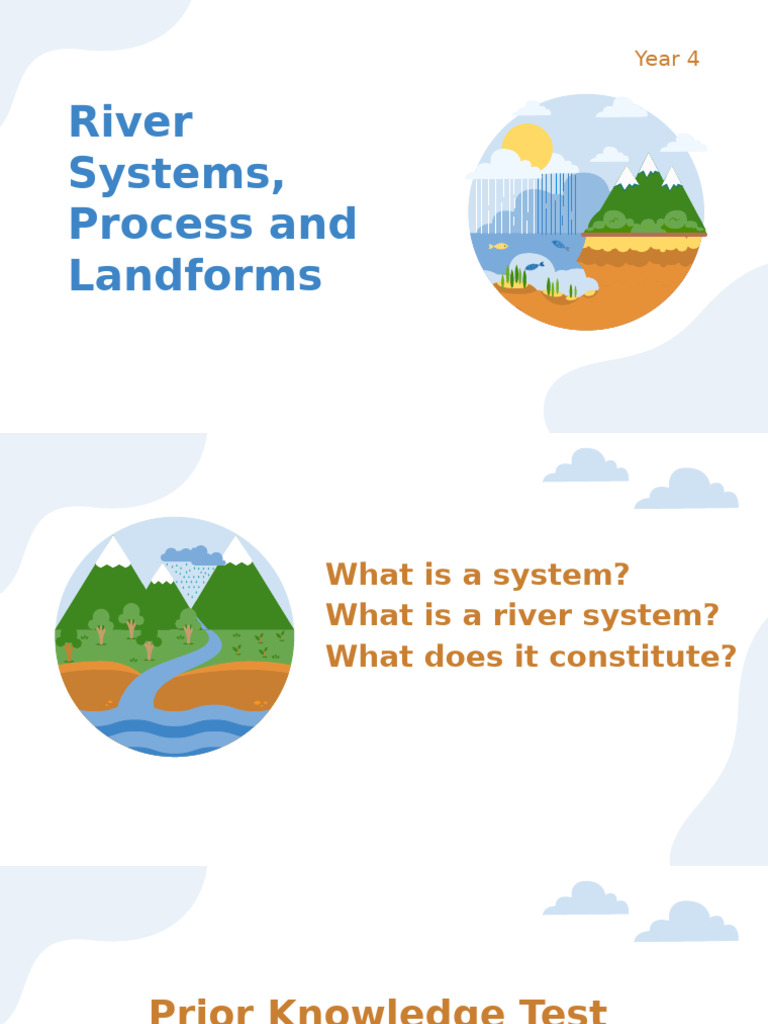 Year 4

River Systems, Process and Landforms

What is a system?
What is a river system?
What does it constitute?

Prior Knowledge Test